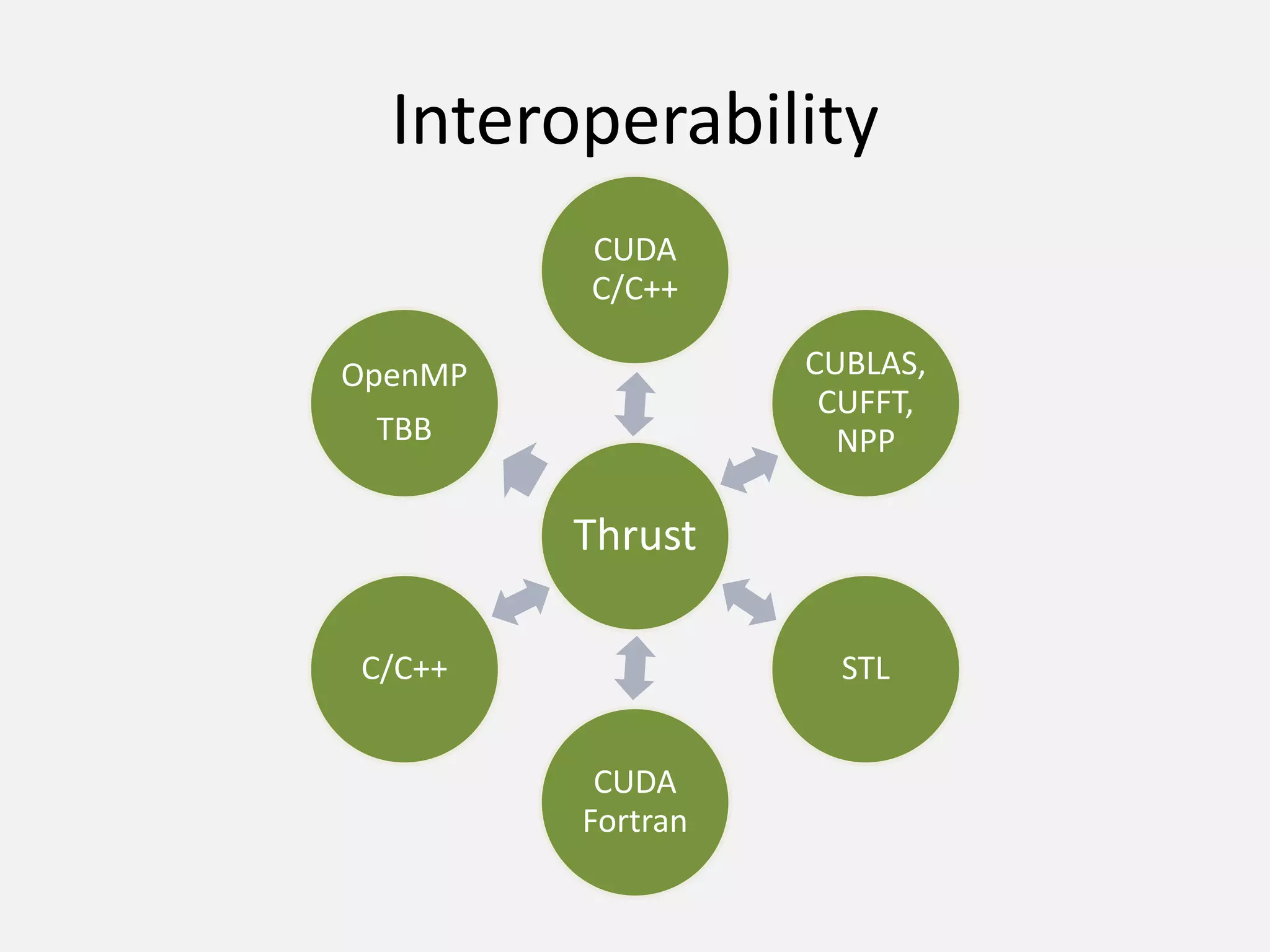 Interoperability

CUDA C/C++

OpenMP

TBB

CUBLAS, CUFFT, NPP

Thrust

C/C++

STL

CUDA Fortran